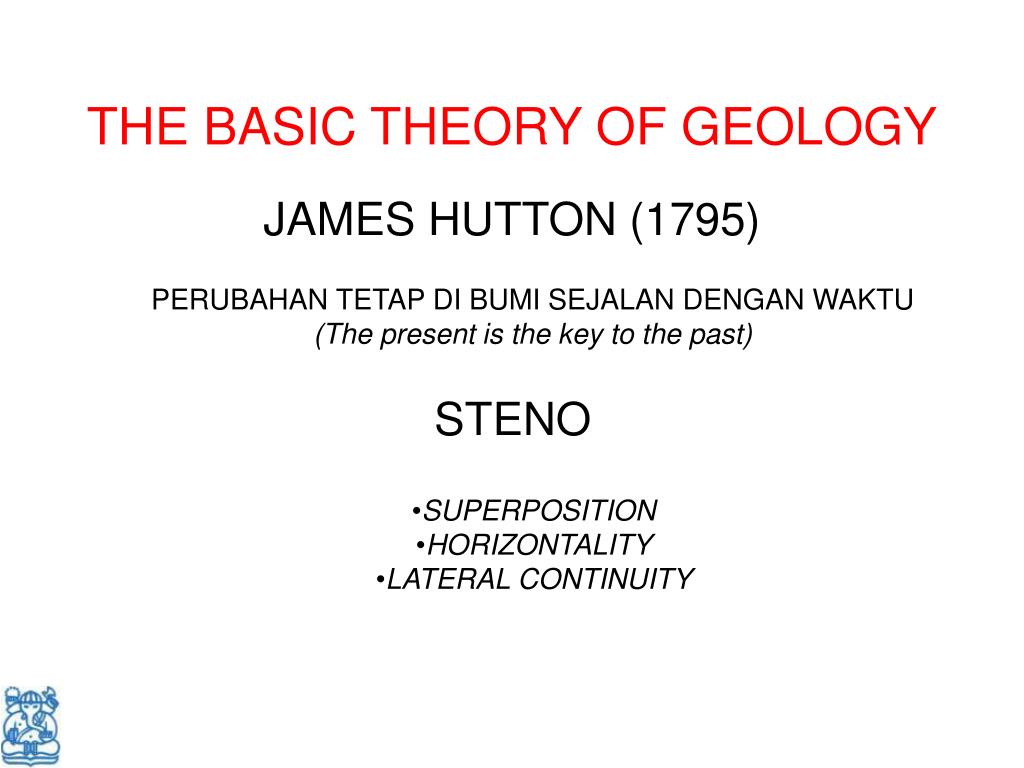 THE BASIC THEORY OF GEOLOGY

JAMES HUTTON (1795)

PERUBAHAN TETAP DI BUMI SEJALAN DENGAN WAKTU
(The present is the key to the past)

STENO

•SUPERPOSITION
•HORIZONTALITY
•LATERAL CONTINUITY